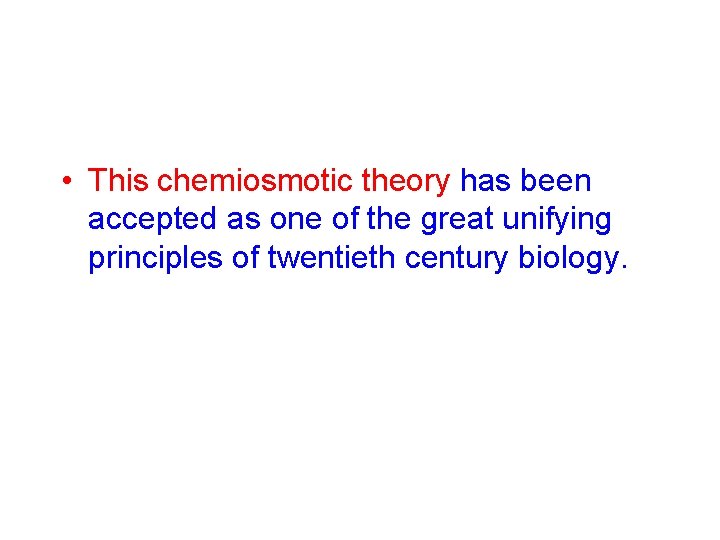 • This chemiosmotic theory has been accepted as one of the great unifying principles of twentieth century biology.